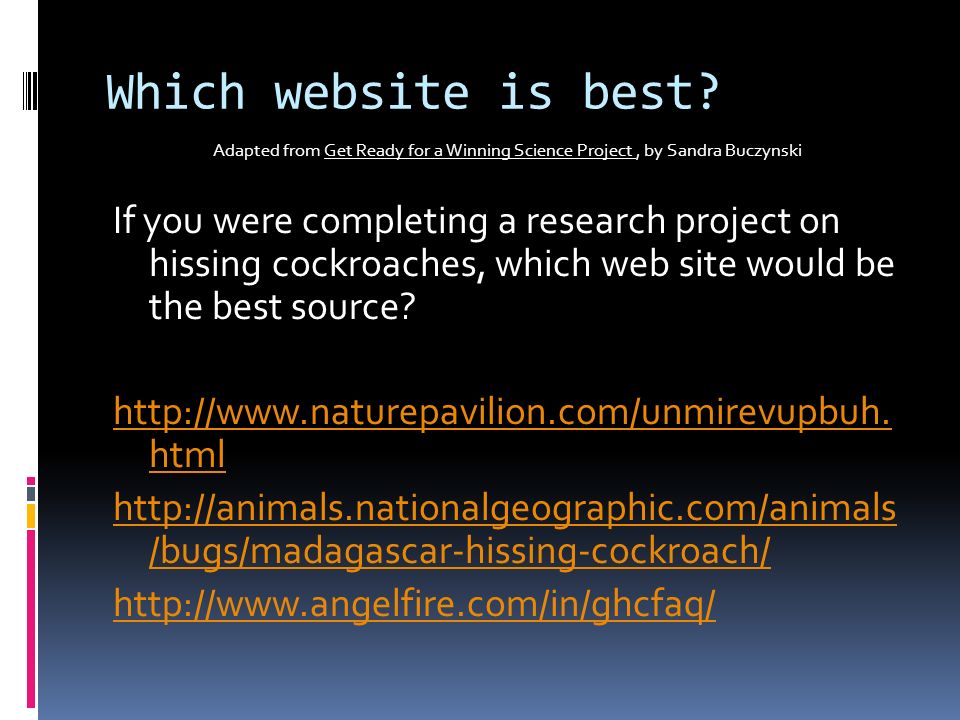 Which website is best?

Adapted from Get Ready for a Winning Science Project , by Sandra Buczynski

If you were completing a research project on hissing cockroaches, which web site would be the best source?

http://www.naturepavilion.com/unmirevupbuh.html

http://animals.nationalgeographic.com/animals/bugs/madagascar-hissing-cockroach/

http://www.angelfire.com/in/ghcfaq/